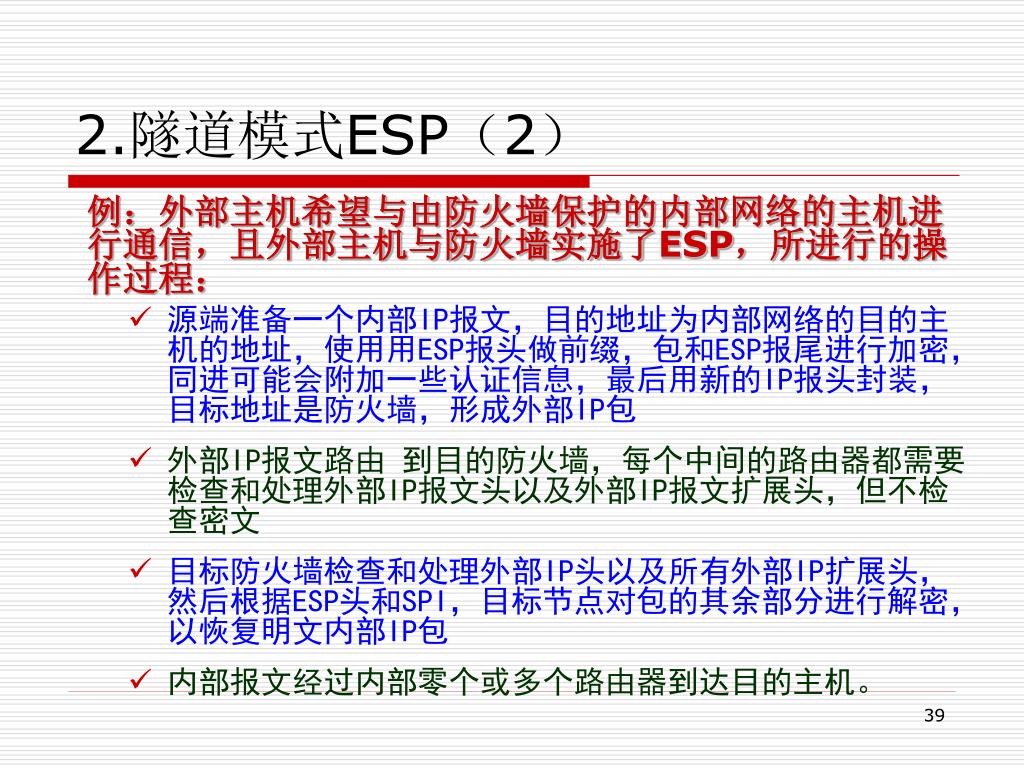 2.隧道模式ESP（2）

例：外部主机希望与由防火墙保护的内部网络的主机进行通信，且外部主机与防火墙实施了ESP，所进行的操作过程：

✓ 源端准备一个内部IP报文，目的地址为内部网络的目的主机的地址，使用用ESP报头做前缀，包和ESP报尾进行加密，同进可能会附加一些认证信息，最后用新的IP报头封装，目标地址是防火墙，形成外部IP包

✓ 外部IP报文路由 到目的防火墙，每个中间的路由器都需要检查和处理外部IP报文头以及外部IP报文扩展头，但不检查密文

✓ 目标防火墙检查和处理外部IP头以及所有外部IP扩展头，然后根据ESP头和SPI，目标节点对包的其余部分进行解密，以恢复明文内部IP包

✓ 内部报文经过内部零个或多个路由器到达目的主机。

39